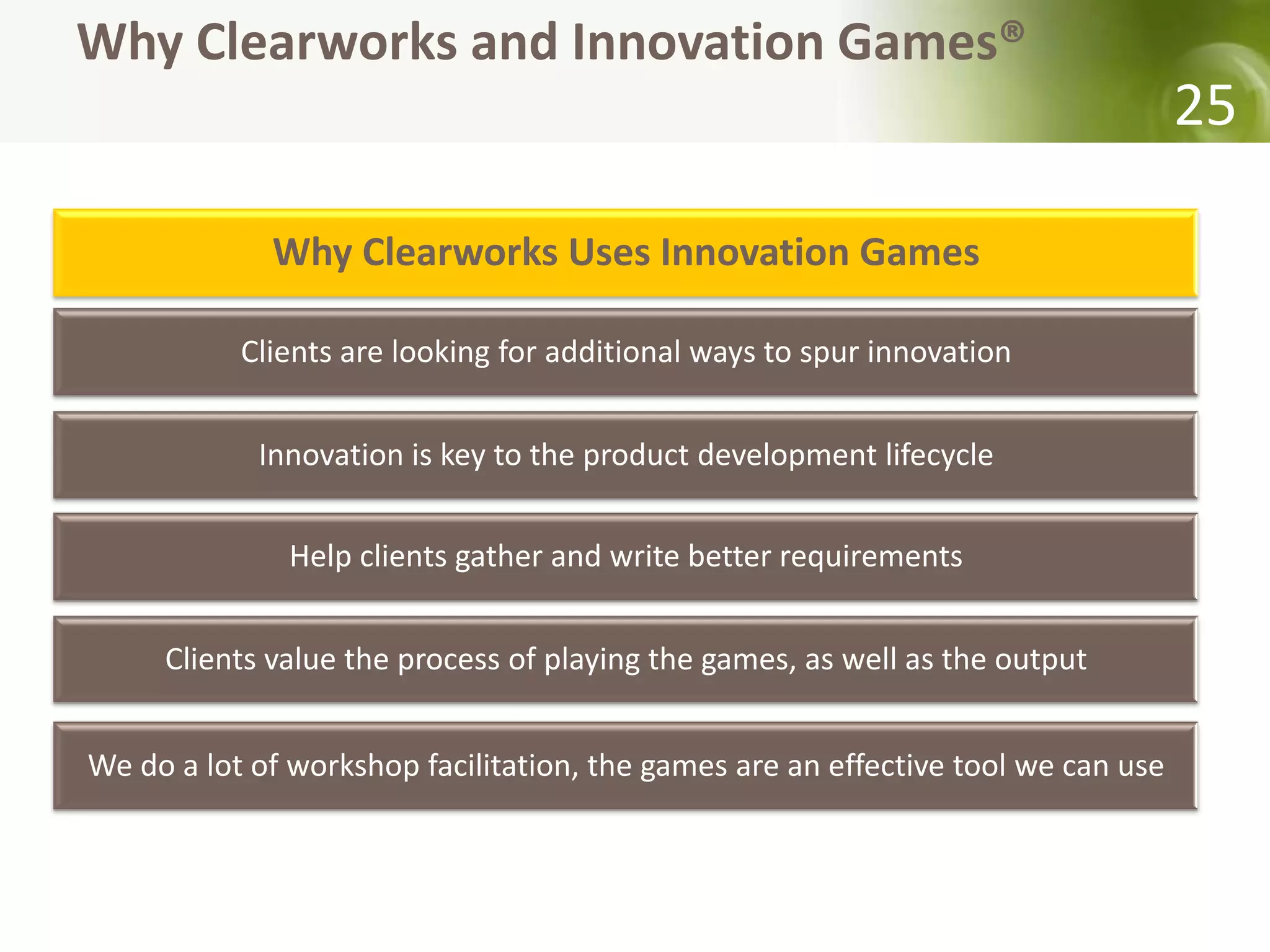 Why Clearworks and Innovation Games®

25

Why Clearworks Uses Innovation Games

Clients are looking for additional ways to spur innovation

Innovation is key to the product development lifecycle

Help clients gather and write better requirements

Clients value the process of playing the games, as well as the output

We do a lot of workshop facilitation, the games are an effective tool we can use